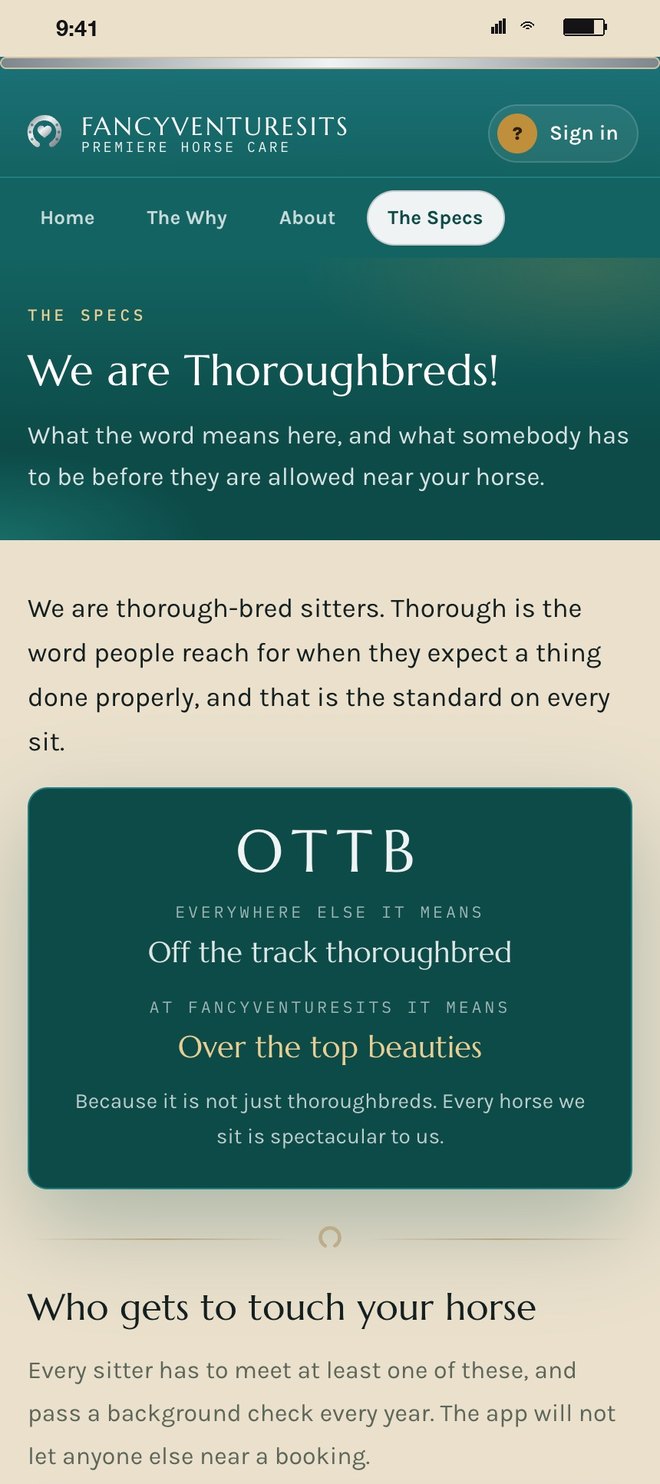 9:41

FANCYVENTURESITS
PREMIERE HORSE CARE

? Sign in

Home The Why About The Specs

THE SPECS

We are Thoroughbreds!

What the word means here, and what somebody has to be before they are allowed near your horse.

We are thorough-bred sitters. Thorough is the word people reach for when they expect a thing done properly, and that is the standard on every sit.

OTTB

EVERYWHERE ELSE IT MEANS

Off the track thoroughbred

AT FANCYVENTURESITS IT MEANS

Over the top beauties

Because it is not just thoroughbreds. Every horse we sit is spectacular to us.

Who gets to touch your horse

Every sitter has to meet at least one of these, and pass a background check every year. The app will not let anyone else near a booking.